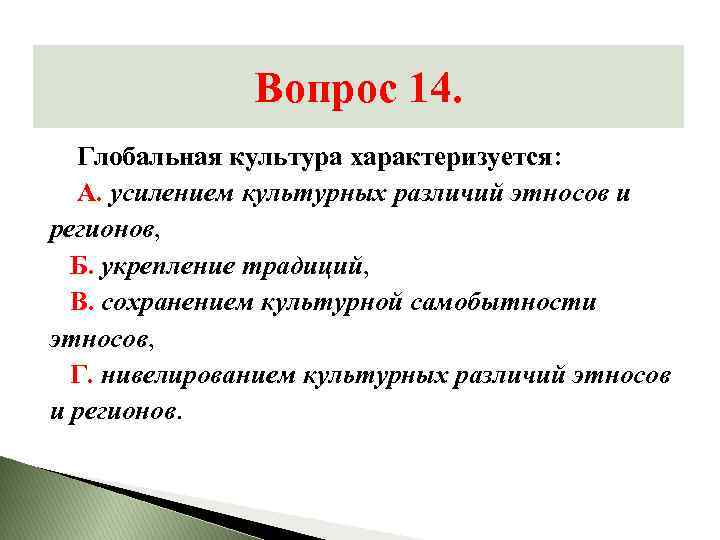 Вопрос 14.

Глобальная культура характеризуется:

А. усилением культурных различий этносов и регионов,

Б. укрепление традиций,

В. сохранением культурной самобытности этносов,

Г. нивелированием культурных различий этносов и регионов.